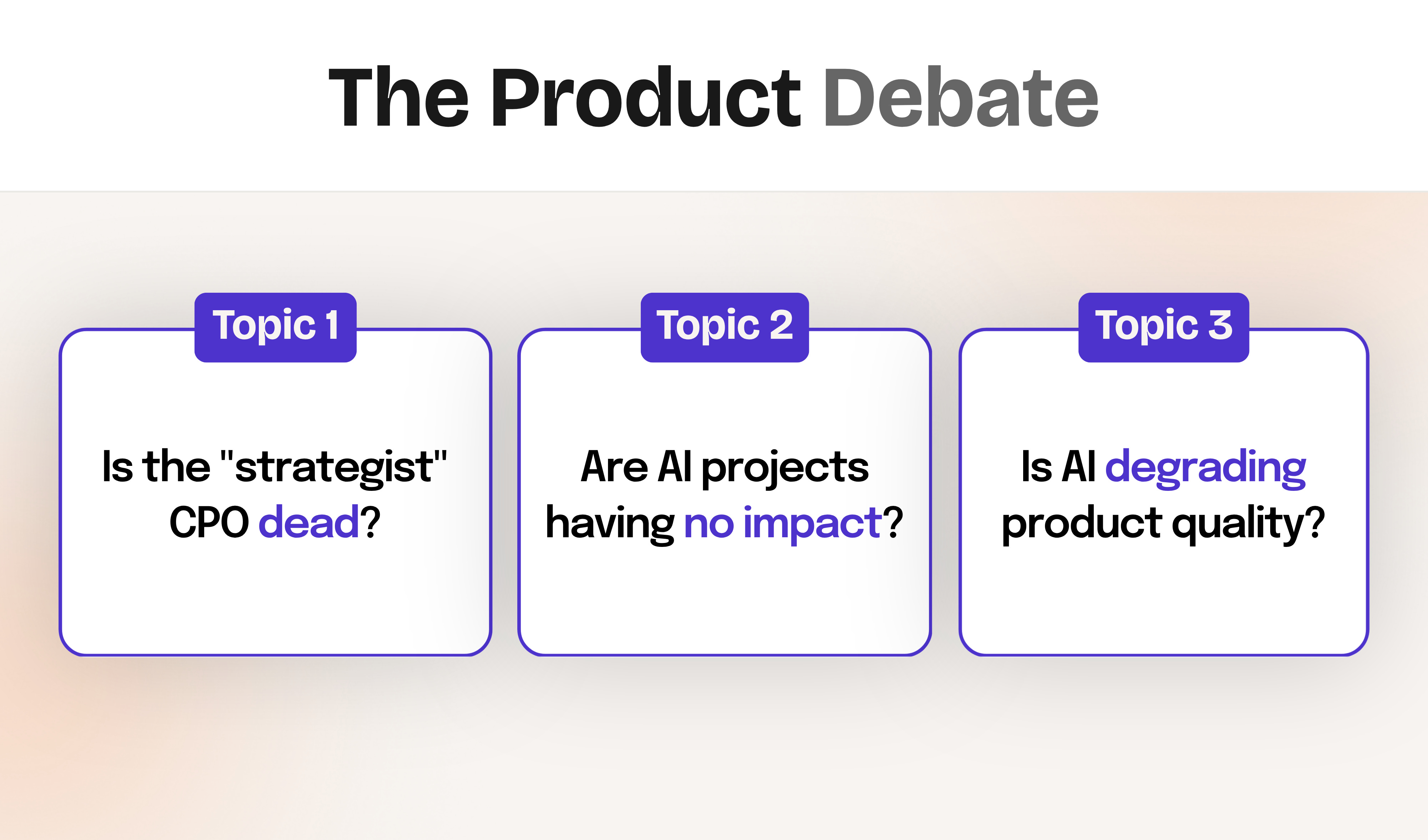 The Product Debate

Topic 1

Is the "strategist" CPO dead?

Topic 2

Are AI projects having no impact?

Topic 3

Is AI degrading product quality?